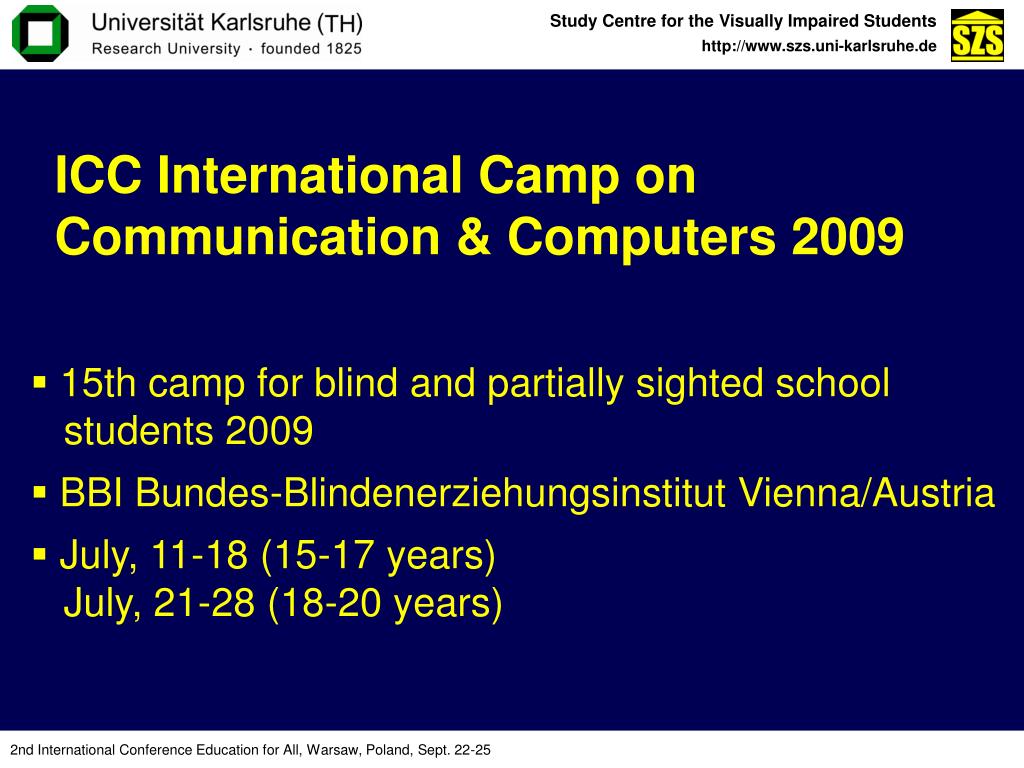 Universität Karlsruhe (TH)
Research University · founded 1825

Study Centre for the Visually Impaired Students
http://www.szs.uni-karlsruhe.de

SZS

ICC International Camp on Communication & Computers 2009

▪ 15th camp for blind and partially sighted school students 2009

▪ BBI Bundes-Blindenerziehungsinstitut Vienna/Austria

▪ July, 11-18 (15-17 years)
July, 21-28 (18-20 years)

2nd International Conference Education for All, Warsaw, Poland, Sept. 22-25